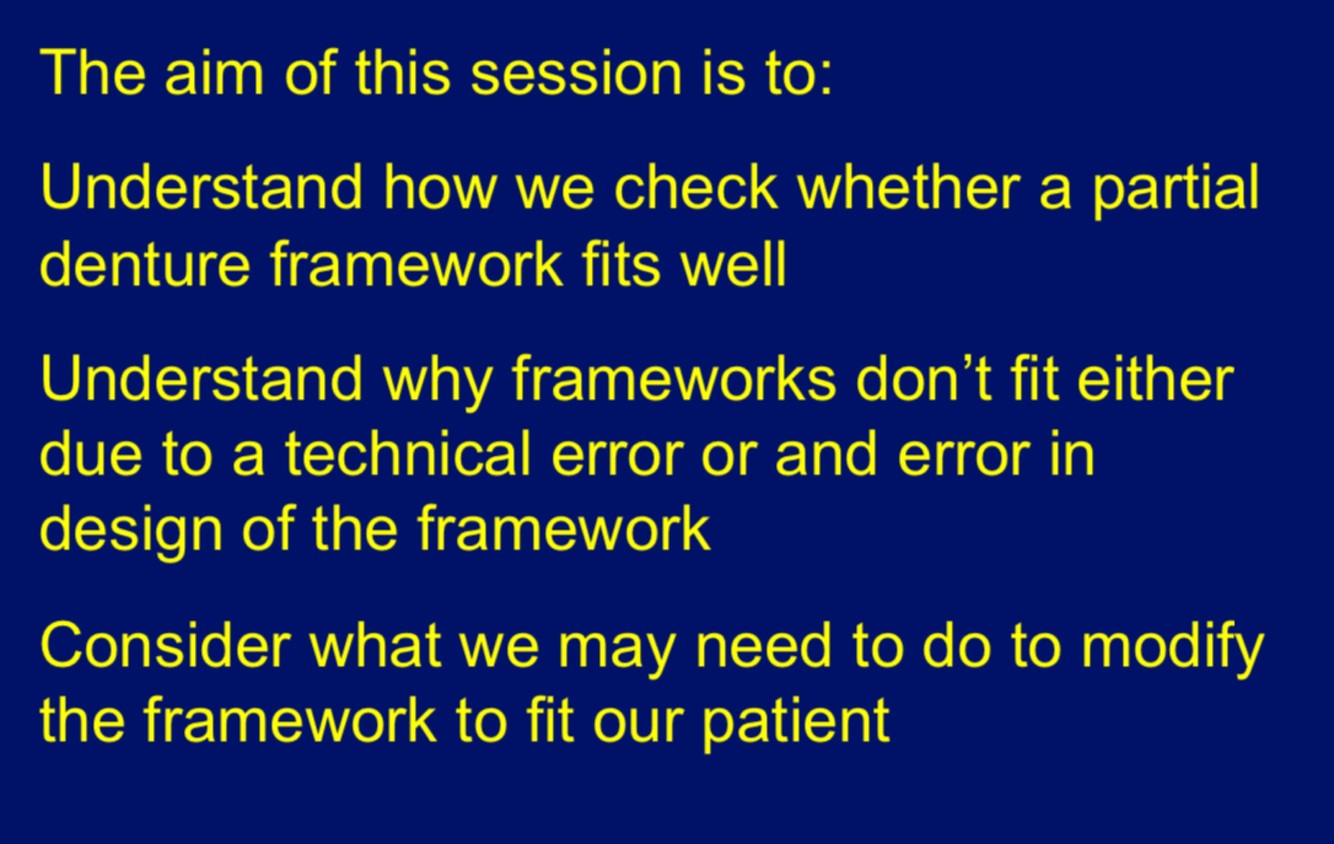 The aim of this session is to:

Understand how we check whether a partial denture framework fits well

Understand why frameworks don’t fit either due to a technical error or and error in design of the framework

Consider what we may need to do to modify the framework to fit our patient